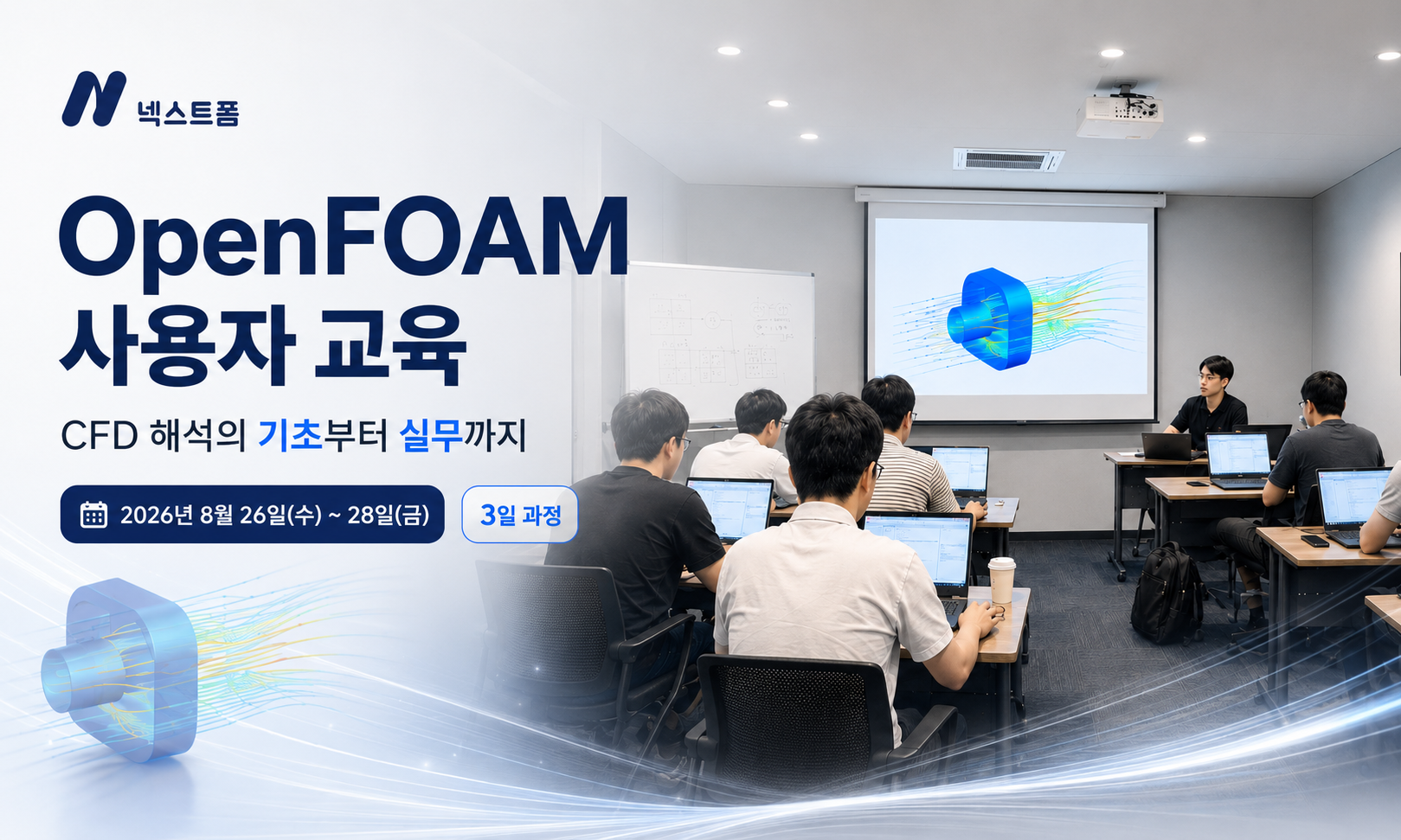 N 넥스트폼

OpenFOAM 사용자 교육

CFD 해석의 기초부터 실무까지

2026년 8월 26일(수) ~ 28일(금)

3일 과정